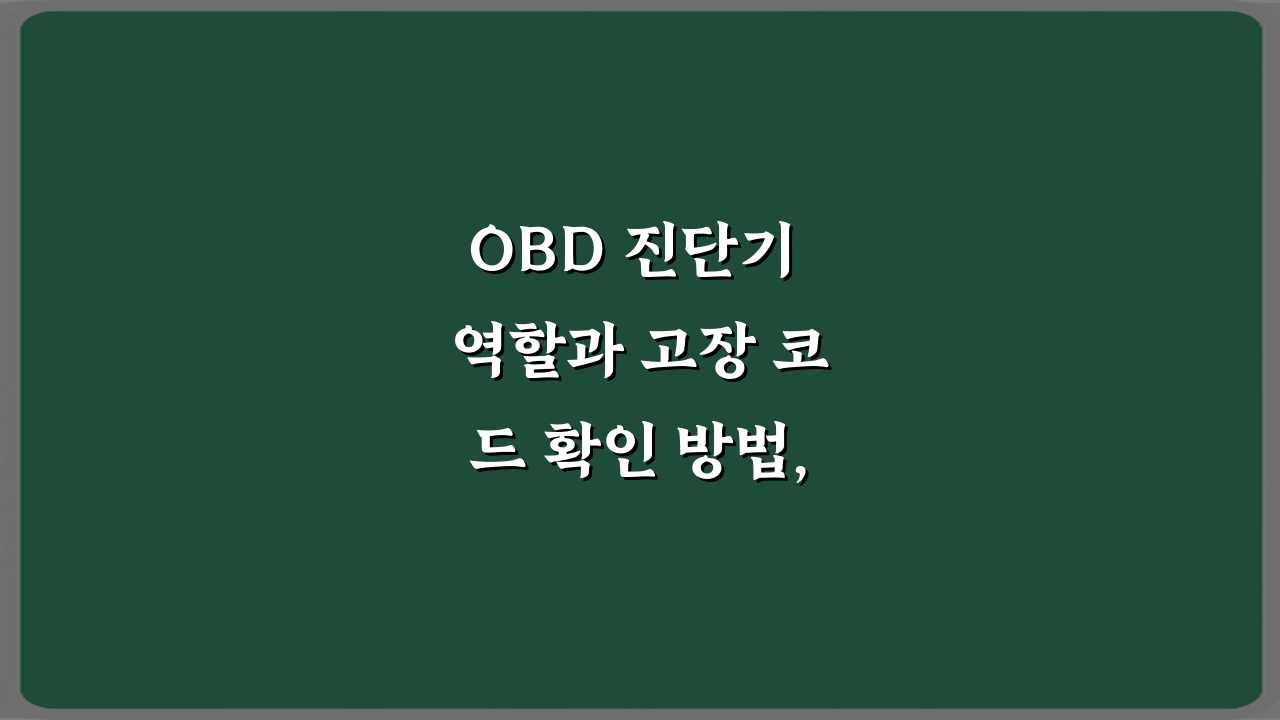 OBD 진단기 역할과 고장 코드 확인 방법,